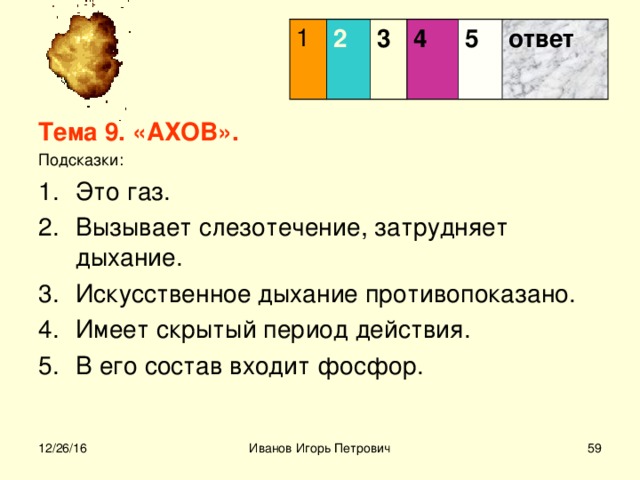 | 1 | 2 | 3 | 4 | 5 | ответ |
|---|---|---|---|---|---|

Тема 9. «АХОВ».

Подсказки:

1. Это газ.
2. Вызывает слезотечение, затрудняет дыхание.
3. Искусственное дыхание противопоказано.
4. Имеет скрытый период действия.
5. В его состав входит фосфор.

12/26/16

Иванов Игорь Петрович

59